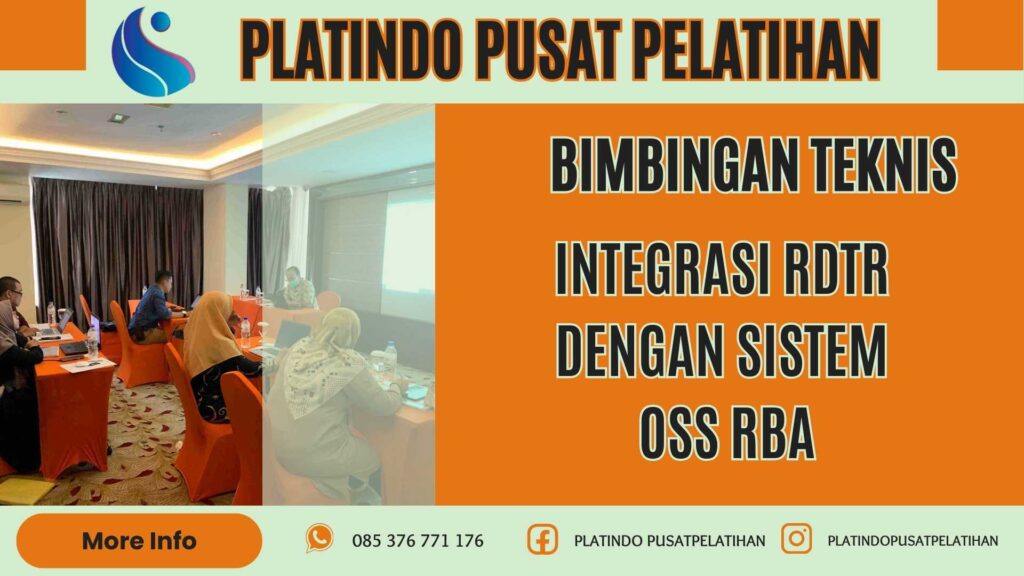 PLATINDO PUSAT PELATIHAN

BIMBINGAN TEKNIS

INTEGRASI RDTR DENGAN SISTEM OSS RBA

More Info

085 376 771 176

PLATINDO PUSATPELATIHAN

PLATINDOPUSATPELATIHAN